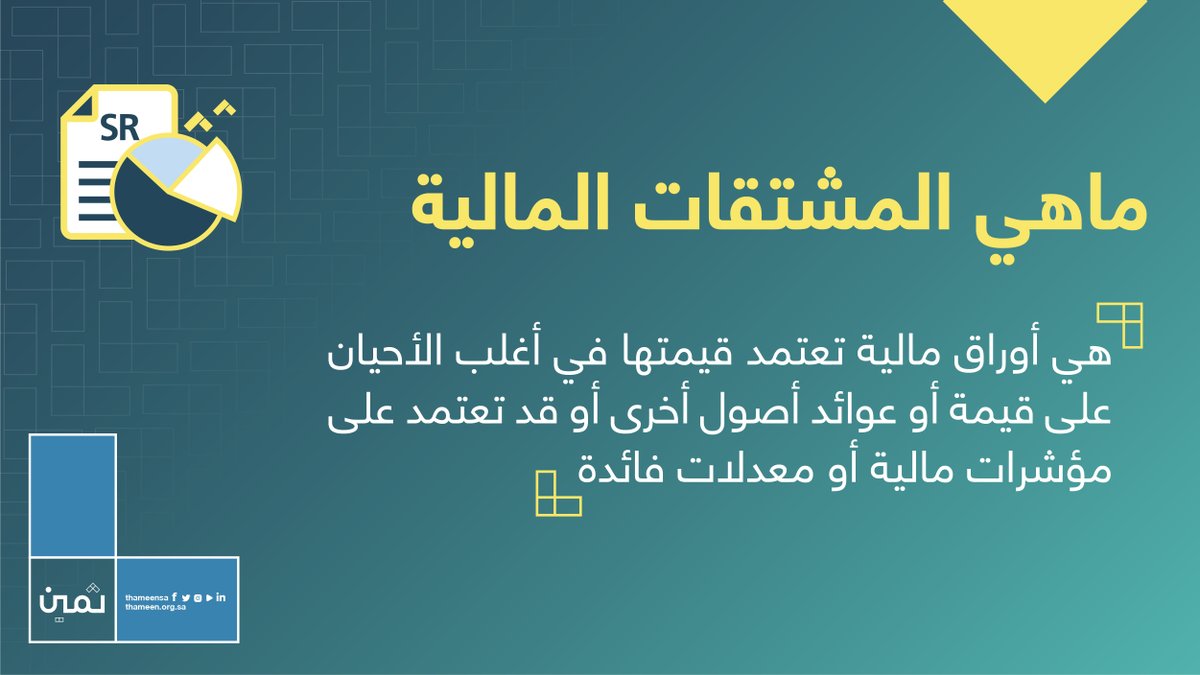 SR

ماهي المشتقات المالية

هي أوراق مالية تعتمد قيمتها في أغلب الأحيان على قيمة أو عوائد أصول أخرى أو قد تعتمد على مؤشرات مالية أو معدلات فائدة

ثمين

thameensa
thameen.org.sa